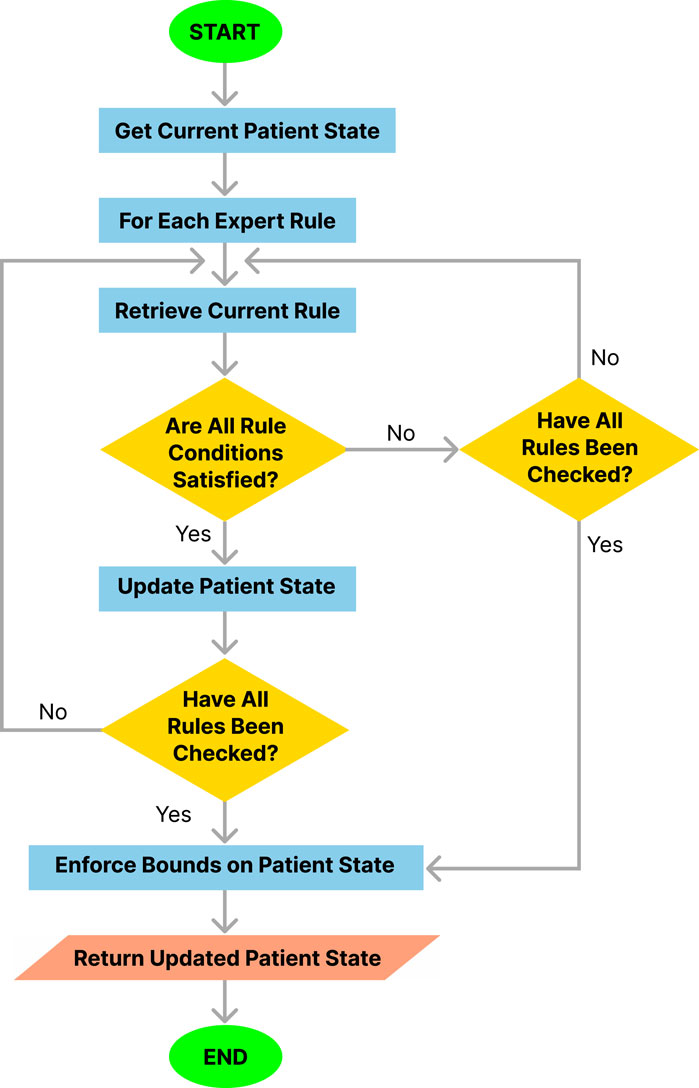 START

Get Current Patient State

For Each Expert Rule

Retrieve Current Rule

Are All Rule Conditions Satisfied?

No

Have All Rules Been Checked?

No

Yes

Yes

Update Patient State

Have All Rules Been Checked?

No

Yes

Enforce Bounds on Patient State

Return Updated Patient State

END